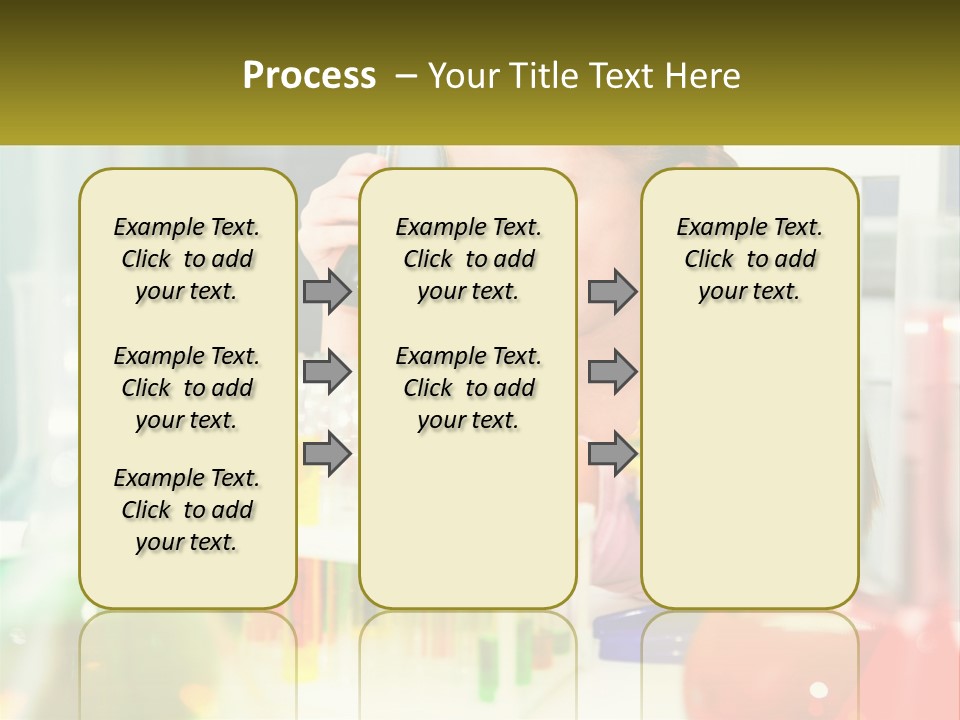 Process – Your Title Text Here

Example Text. Click to add your text.

Example Text. Click to add your text.

Example Text. Click to add your text.

Example Text. Click to add your text.

Example Text. Click to add your text.

Example Text. Click to add your text.